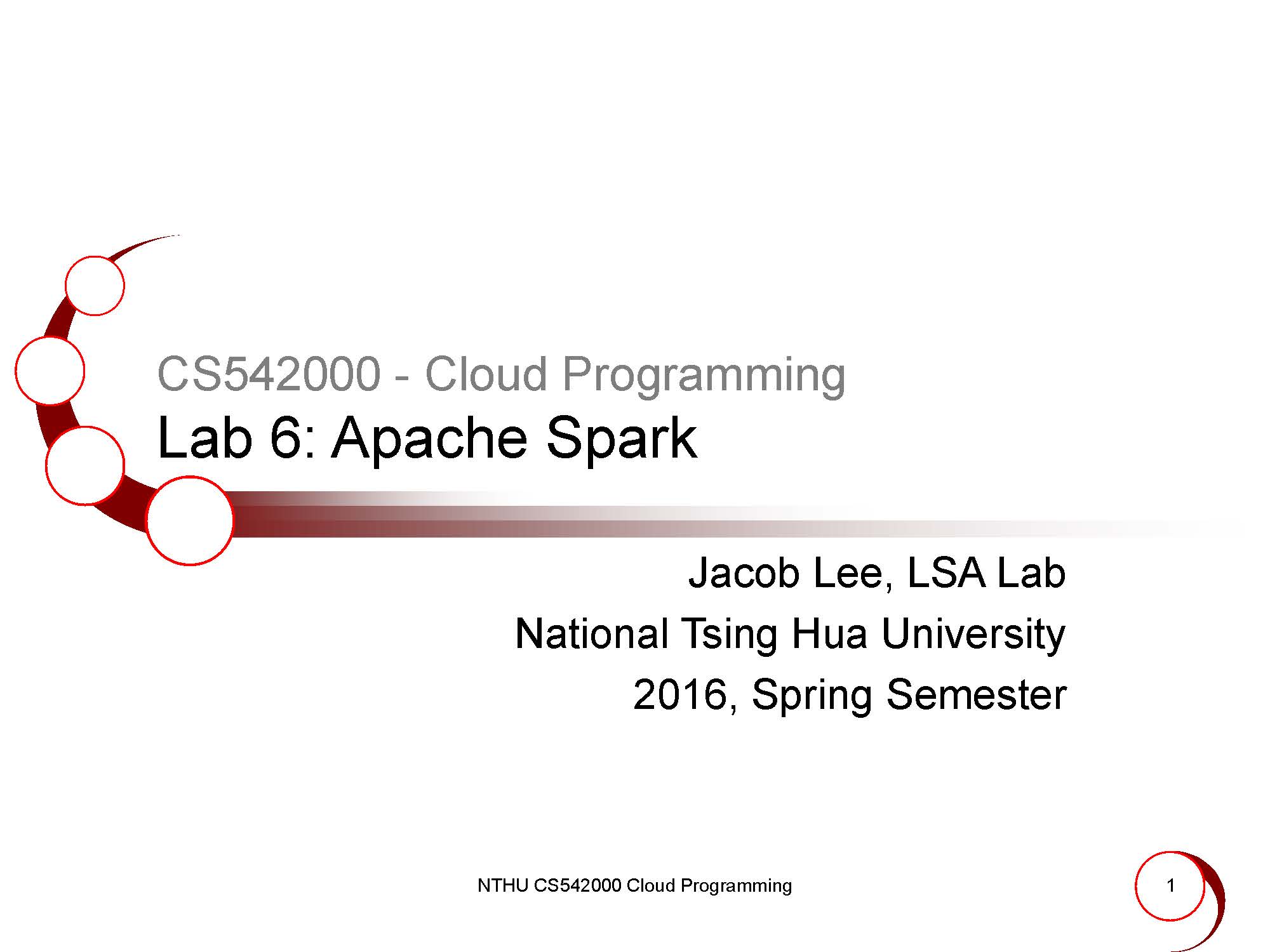 CS542000 - Cloud Programming
Lab 6: Apache Spark

Jacob Lee, LSA Lab
National Tsing Hua University
2016, Spring Semester

NTHU CS542000 Cloud Programming

1